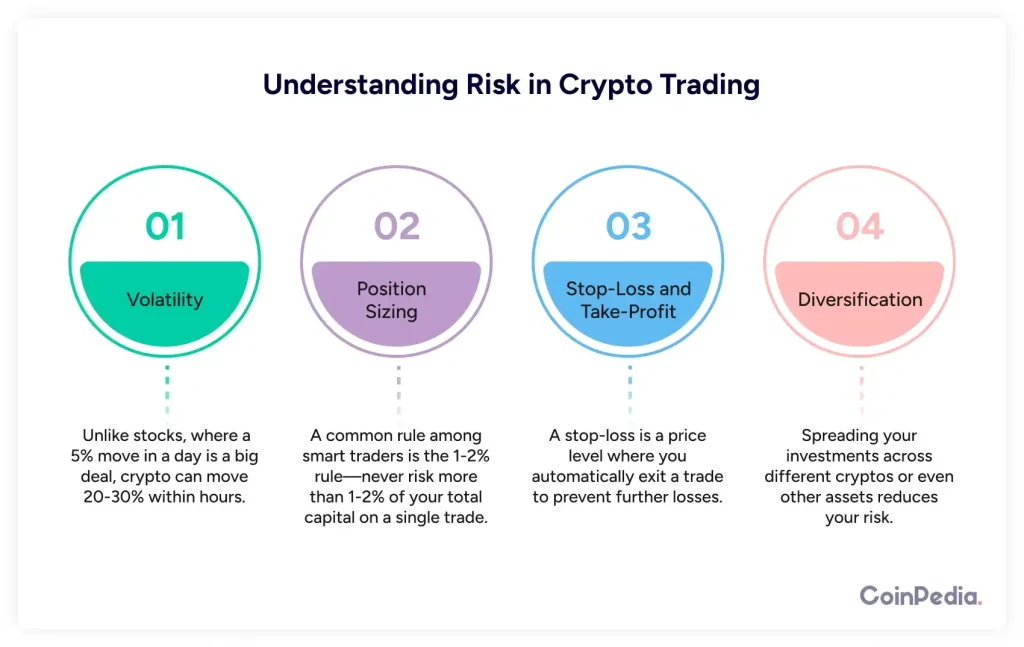 Understanding Risk in Crypto Trading

01
Volatility

Unlike stocks, where a 5% move in a day is a big deal, crypto can move 20-30% within hours.

02
Position Sizing

A common rule among smart traders is the 1-2% rule—never risk more than 1-2% of your total capital on a single trade.

03
Stop-Loss and Take-Profit

A stop-loss is a price level where you automatically exit a trade to prevent further losses.

04
Diversification

Spreading your investments across different cryptos or even other assets reduces your risk.

CoinPedia.